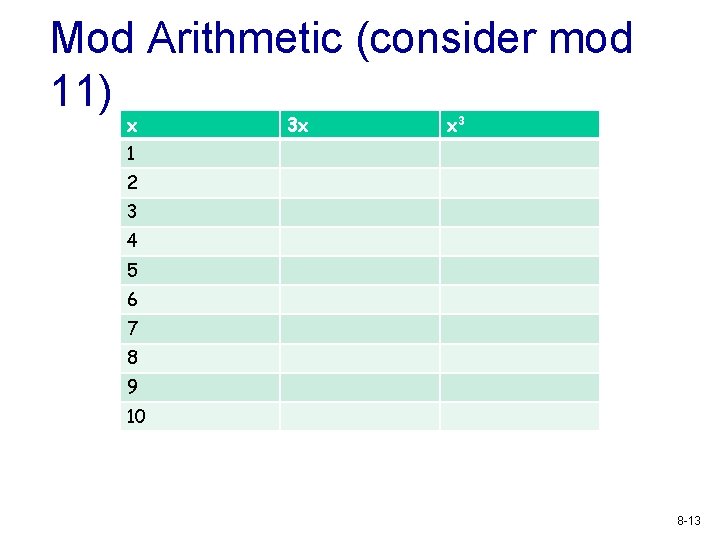 Mod Arithmetic (consider mod 11)

| x | 3x | $x^3$ |
|---|---|---|
| 1 | | |
| 2 | | |
| 3 | | |
| 4 | | |
| 5 | | |
| 6 | | |
| 7 | | |
| 8 | | |
| 9 | | |
| 10 | | |

8-13